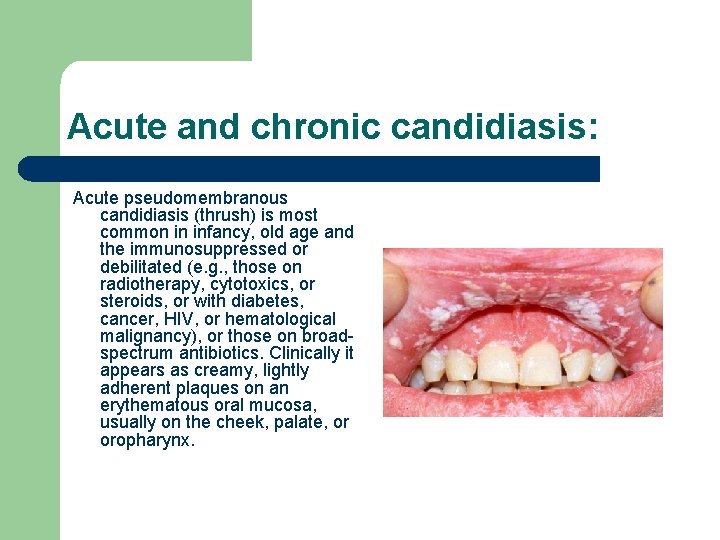 Acute and chronic candidiasis:

Acute pseudomembranous candidiasis (thrush) is most common in infancy, old age and the immunosuppressed or debilitated (e.g., those on radiotherapy, cytotoxics, or steroids, or with diabetes, cancer, HIV, or hematological malignancy), or those on broad-spectrum antibiotics. Clinically it appears as creamy, lightly adherent plaques on an erythematous oral mucosa, usually on the cheek, palate, or oropharynx.